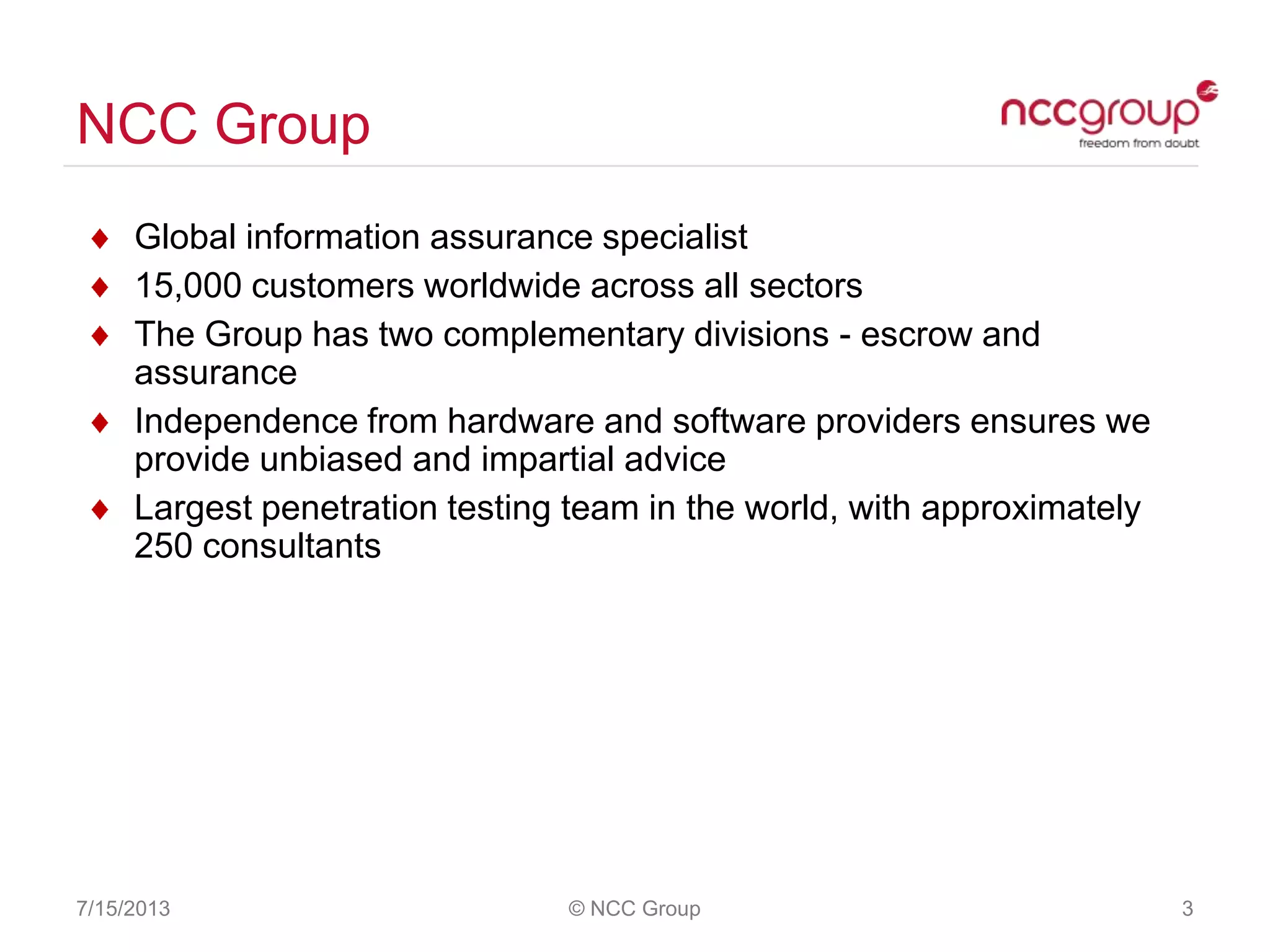 NCC Group

nccgroup
freedom from doubt

♦ Global information assurance specialist
♦ 15,000 customers worldwide across all sectors
♦ The Group has two complementary divisions - escrow and assurance
♦ Independence from hardware and software providers ensures we provide unbiased and impartial advice
♦ Largest penetration testing team in the world, with approximately 250 consultants

7/15/2013 © NCC Group 3